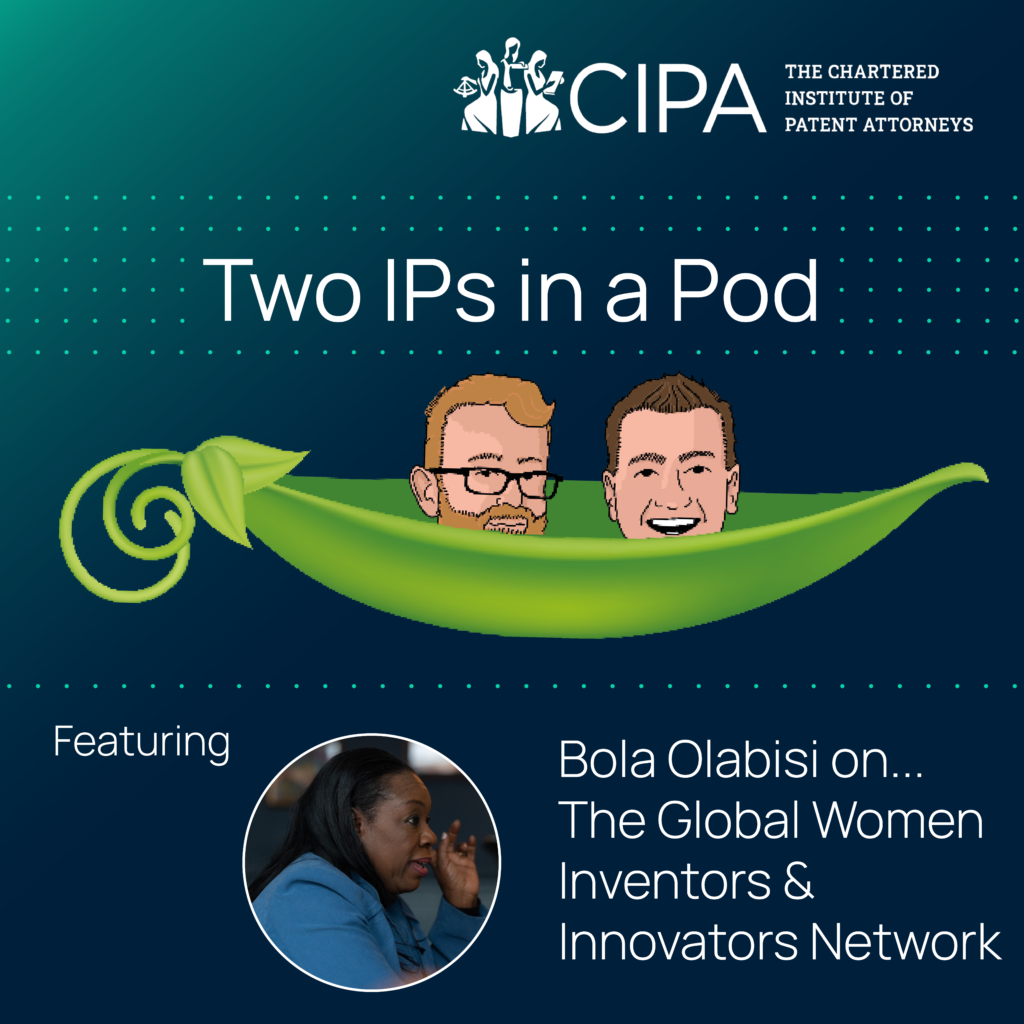 CIPA THE CHARTERED INSTITUTE OF PATENT ATTORNEYS

Two IPs in a Pod

Featuring

Bola Olabisi on... The Global Women Inventors & Innovators Network